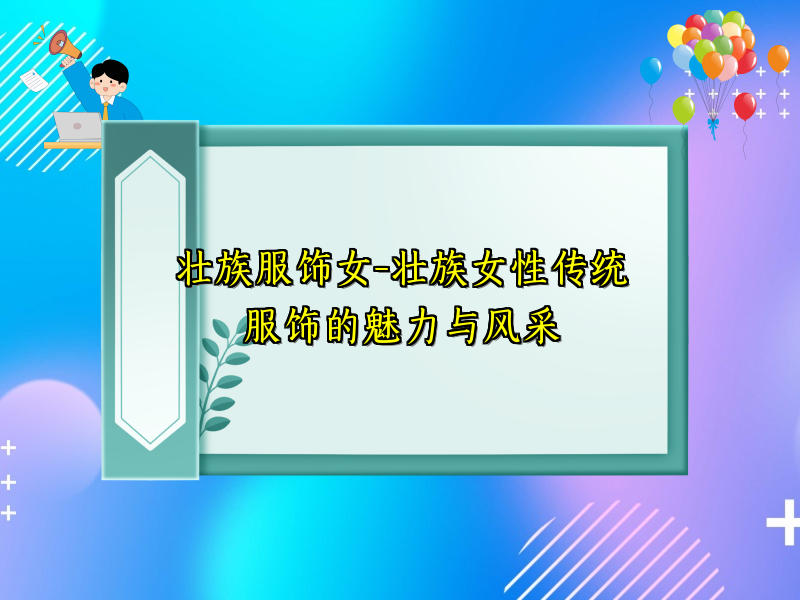 壮族服饰女-壮族女性传统服饰的魅力与风采